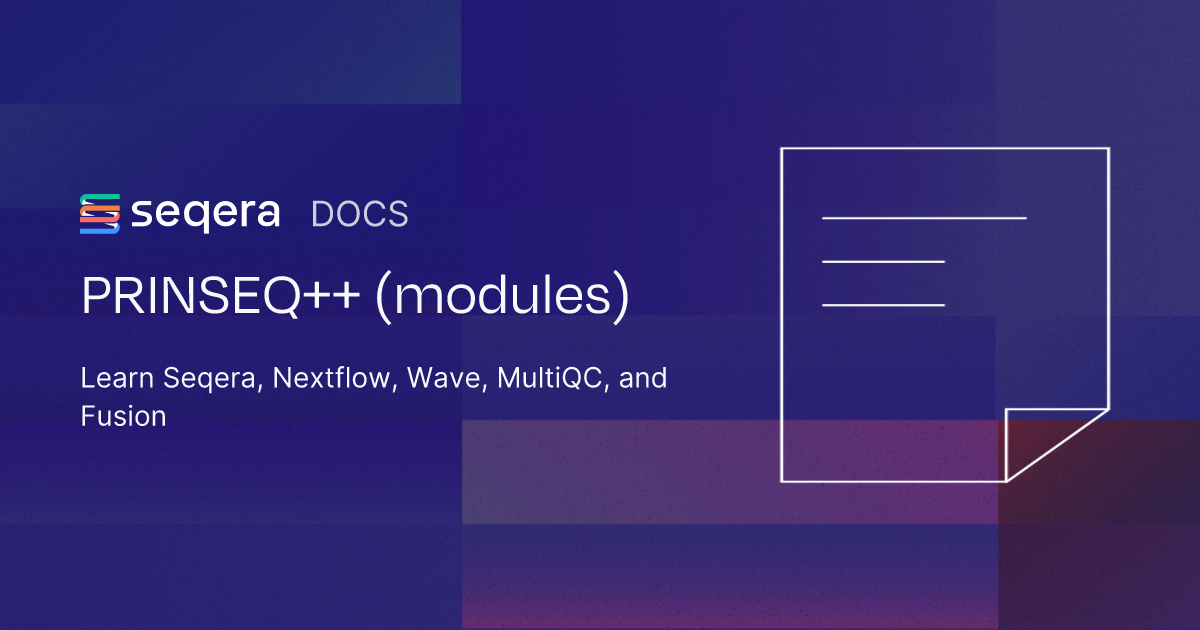 seqera DOCS

PRINSEQ++ (modules)

Learn Seqera, Nextflow, Wave, MultiQC, and Fusion